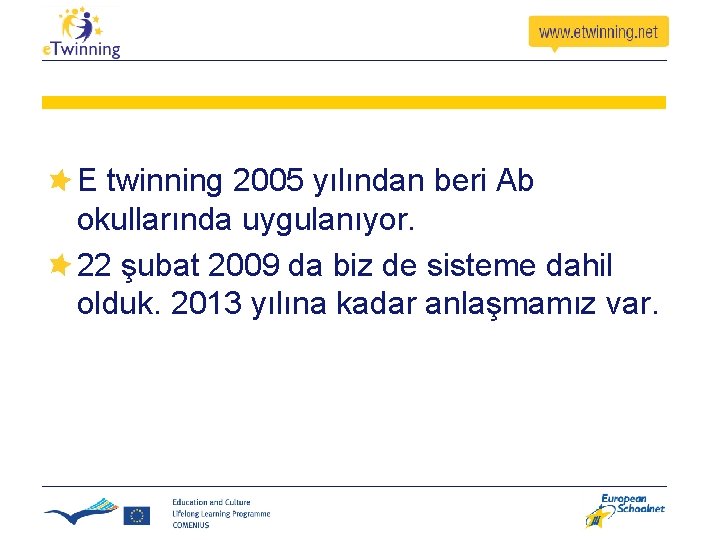 eTwinning

www.etwinning.net

E twinning 2005 yılından beri Ab okullarında uygulanıyor.

22 şubat 2009 da biz de sisteme dahil olduk. 2013 yılına kadar anlaşmamız var.

Education and Culture
Lifelong Learning Programme
COMENIUS

European Schoolnet